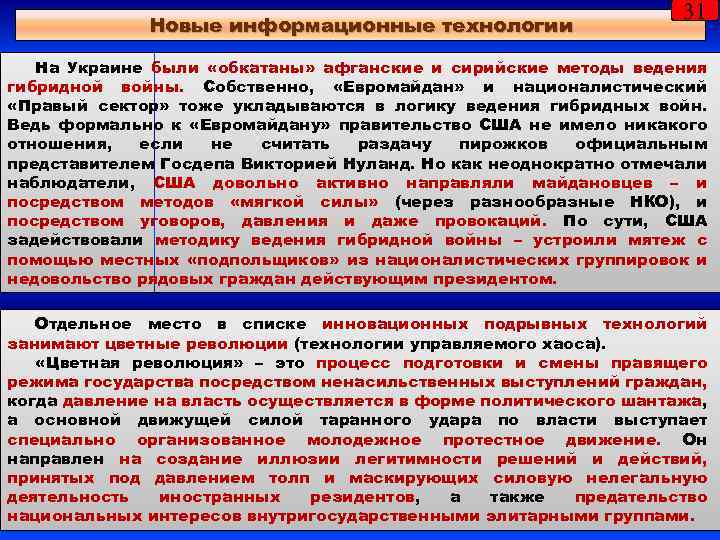 31

Новые информационные технологии

На Украине были «обкатаны» афганские и сирийские методы ведения гибридной войны. Собственно, «Евромайдан» и националистический «Правый сектор» тоже укладываются в логику ведения гибридных войн. Ведь формально к «Евромайдану» правительство США не имело никакого отношения, если не считать раздачу пирожков официальным представителем Госдепа Викторией Нуланд. Но как неоднократно отмечали наблюдатели, США довольно активно направляли майдановцев – и посредством методов «мягкой силы» (через разнообразные НКО), и посредством уговоров, давления и даже провокаций. По сути, США задействовали методику ведения гибридной войны – устроили мятеж с помощью местных «подпольщиков» из националистических группировок и недовольство рядовых граждан действующим президентом.

Отдельное место в списке инновационных подрывных технологий занимают цветные революции (технологии управляемого хаоса).

«Цветная революция» – это процесс подготовки и смены правящего режима государства посредством ненасильственных выступлений граждан, когда давление на власть осуществляется в форме политического шантажа, а основной движущей силой таранного удара по власти выступает специально организованное молодежное протестное движение. Он направлен на создание иллюзии легитимности решений и действий, принятых под давлением толп и маскирующих силовую нелегальную деятельность иностранных резидентов, а также предательство национальных интересов внутригосударственными элитарными группами.